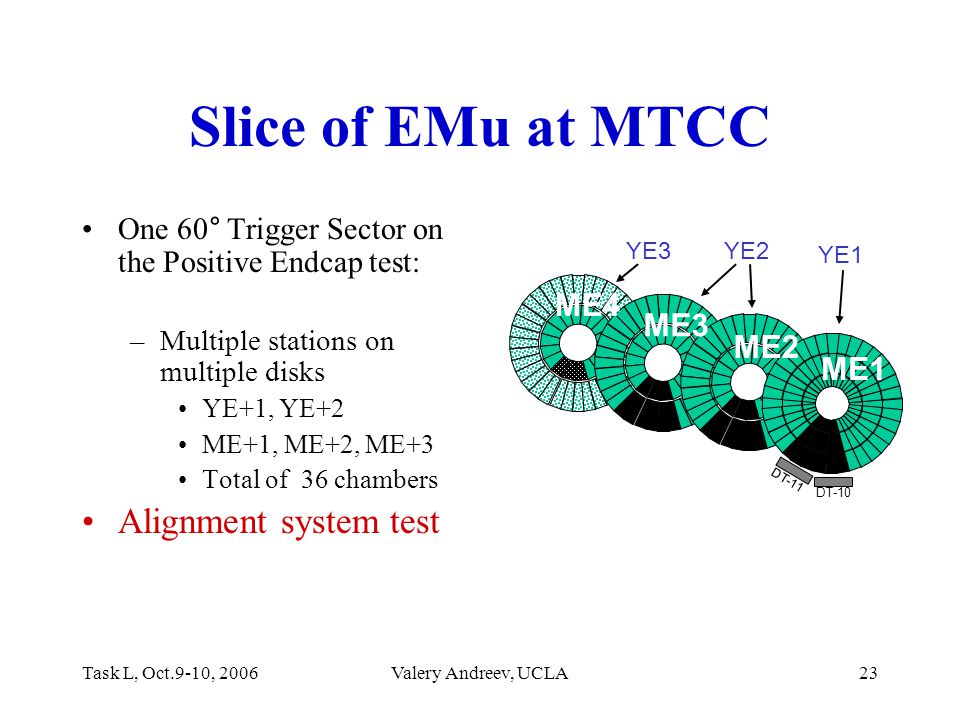 Slice of EMu at MTCC

• One 60° Trigger Sector on the Positive Endcap test:

– Multiple stations on multiple disks

• YE+1, YE+2

• ME+1, ME+2, ME+3

• Total of 36 chambers

• Alignment system test

YE3
YE2
YE1
ME4
ME3
ME2
ME1
DT-11
DT-10

Task L, Oct.9-10, 2006
Valery Andreev, UCLA
23